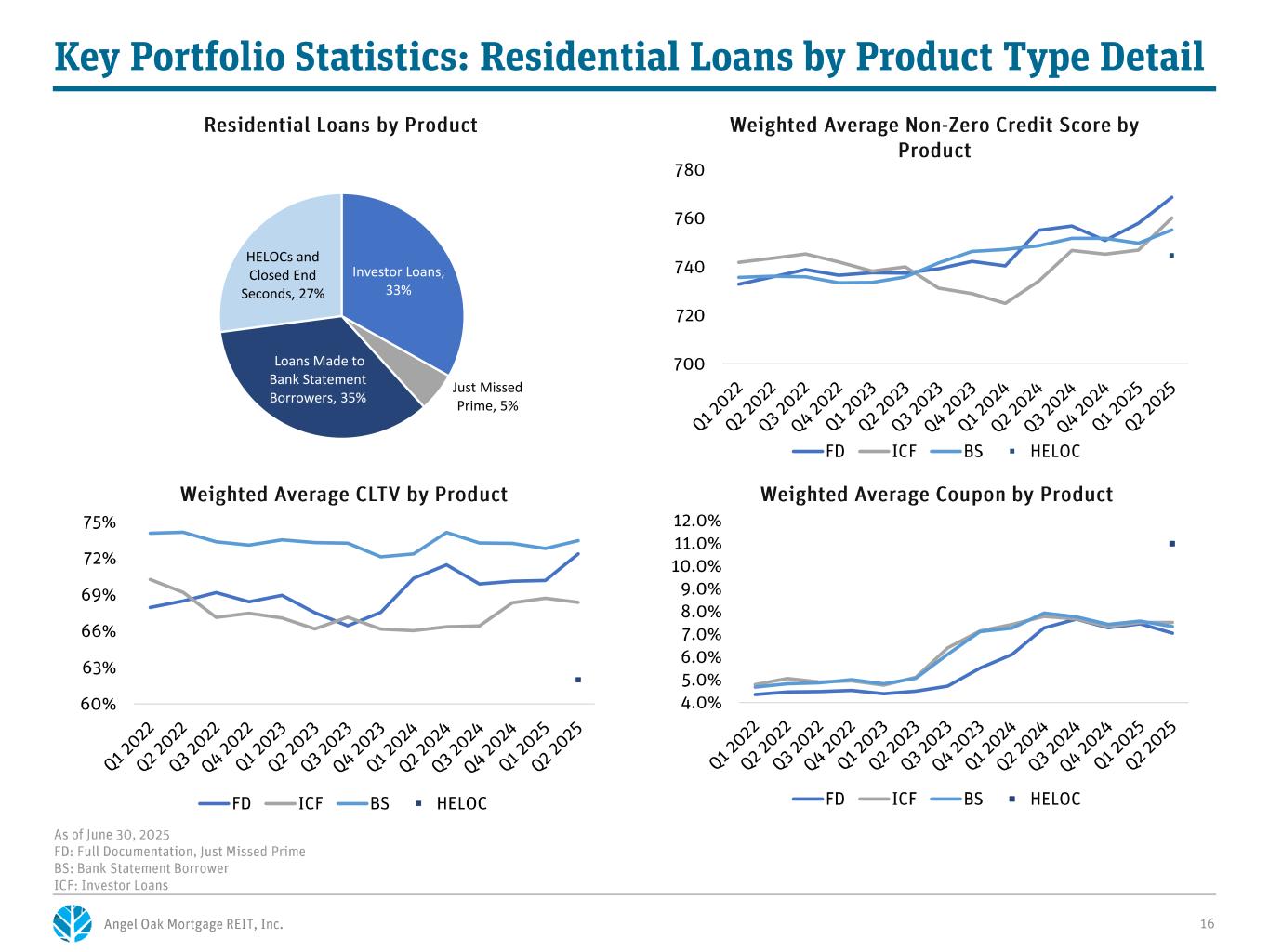 Key Portfolio Statistics: Residential Loans by Product Type Detail

Residential Loans by Product

HELOCs and Closed End Seconds, 27%

Investor Loans, 33%

Loans Made to Bank Statement Borrowers, 35%

Just Missed Prime, 5%

Weighted Average Non-Zero Credit Score by Product

780
760
740
720
700

Q1 2022 Q2 2022 Q3 2022 Q4 2022 Q1 2023 Q2 2023 Q3 2023 Q4 2023 Q1 2024 Q2 2024 Q3 2024 Q4 2024 Q1 2025 Q2 2025

FD ICF BS HELOC

Weighted Average CLTV by Product

75%
72%
69%
66%
63%
60%

Q1 2022 Q2 2022 Q3 2022 Q4 2022 Q1 2023 Q2 2023 Q3 2023 Q4 2023 Q1 2024 Q2 2024 Q3 2024 Q4 2024 Q1 2025 Q2 2025

FD ICF BS HELOC

Weighted Average Coupon by Product

12.0%
11.0%
10.0%
9.0%
8.0%
7.0%
6.0%
5.0%
4.0%

Q1 2022 Q2 2022 Q3 2022 Q4 2022 Q1 2023 Q2 2023 Q3 2023 Q4 2023 Q1 2024 Q2 2024 Q3 2024 Q4 2024 Q1 2025 Q2 2025

FD ICF BS HELOC

As of June 30, 2025
FD: Full Documentation, Just Missed Prime
BS: Bank Statement Borrower
ICF: Investor Loans

Angel Oak Mortgage REIT, Inc.

16